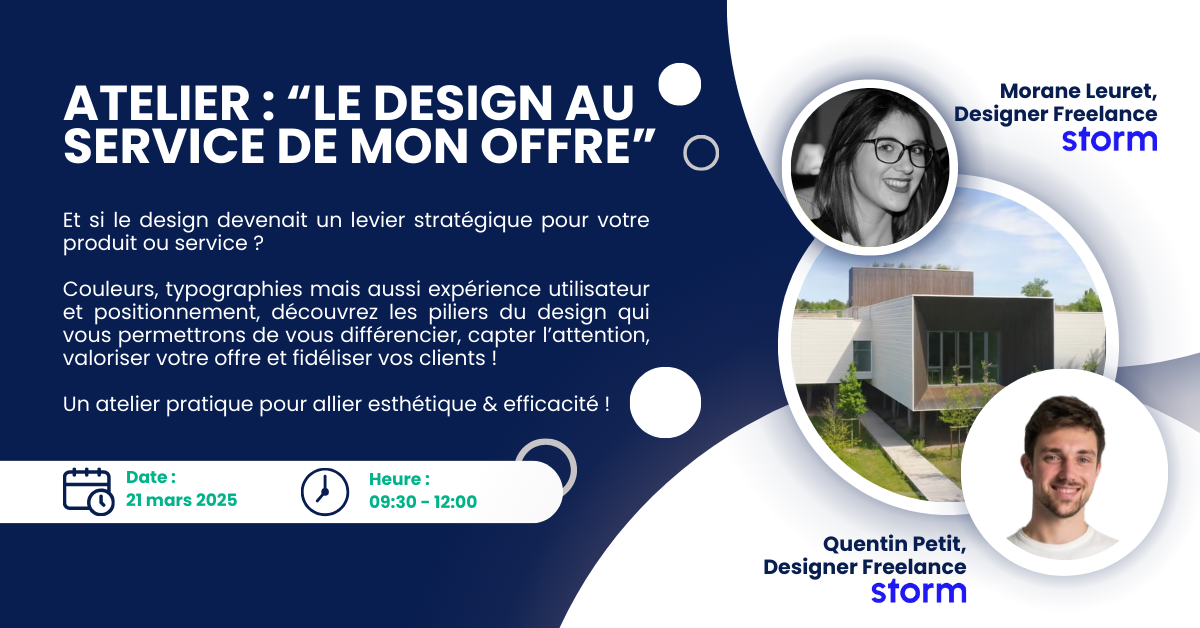 ATELIER : “LE DESIGN AU SERVICE DE MON OFFRE”

Et si le design devenait un levier stratégique pour votre produit ou service ?

Couleurs, typographies mais aussi expérience utilisateur et positionnement, découvrez les piliers du design qui vous permettrons de vous différencier, capter l’attention, valoriser votre offre et fidéliser vos clients !

Un atelier pratique pour allier esthétique & efficacité !

Date :
21 mars 2025

Heure :
09:30 - 12:00

Morane Leuret,
Designer Freelance
storm

Quentin Petit,
Designer Freelance
storm